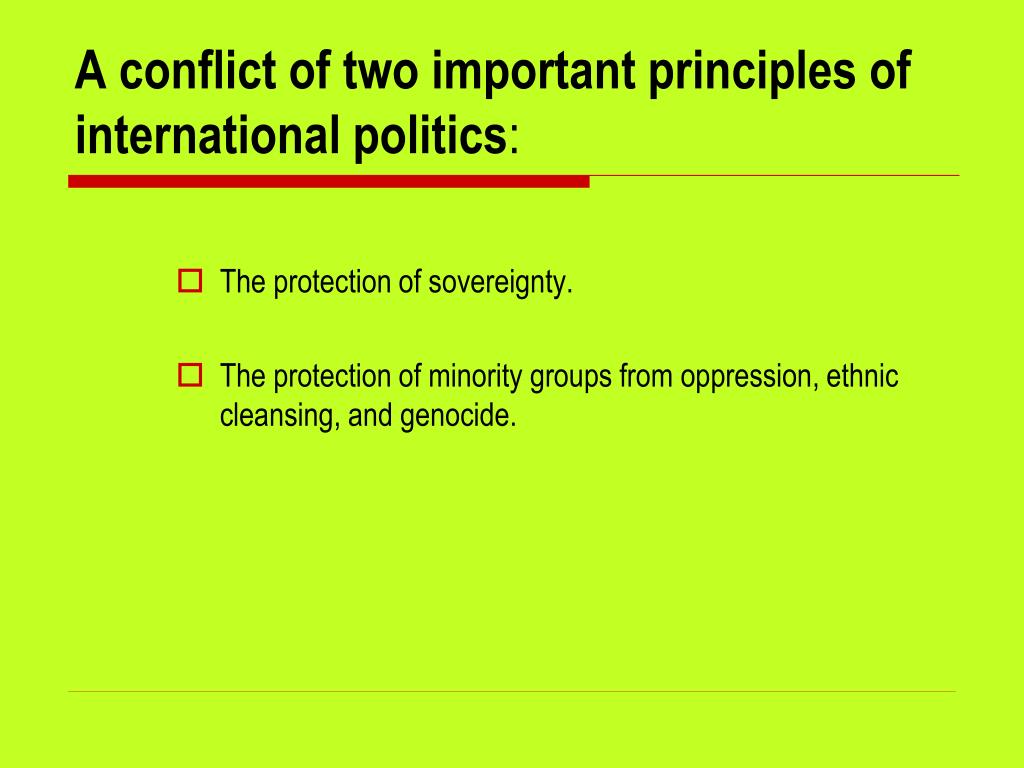 A conflict of two important principles of international politics:

The protection of sovereignty.

The protection of minority groups from oppression, ethnic cleansing, and genocide.